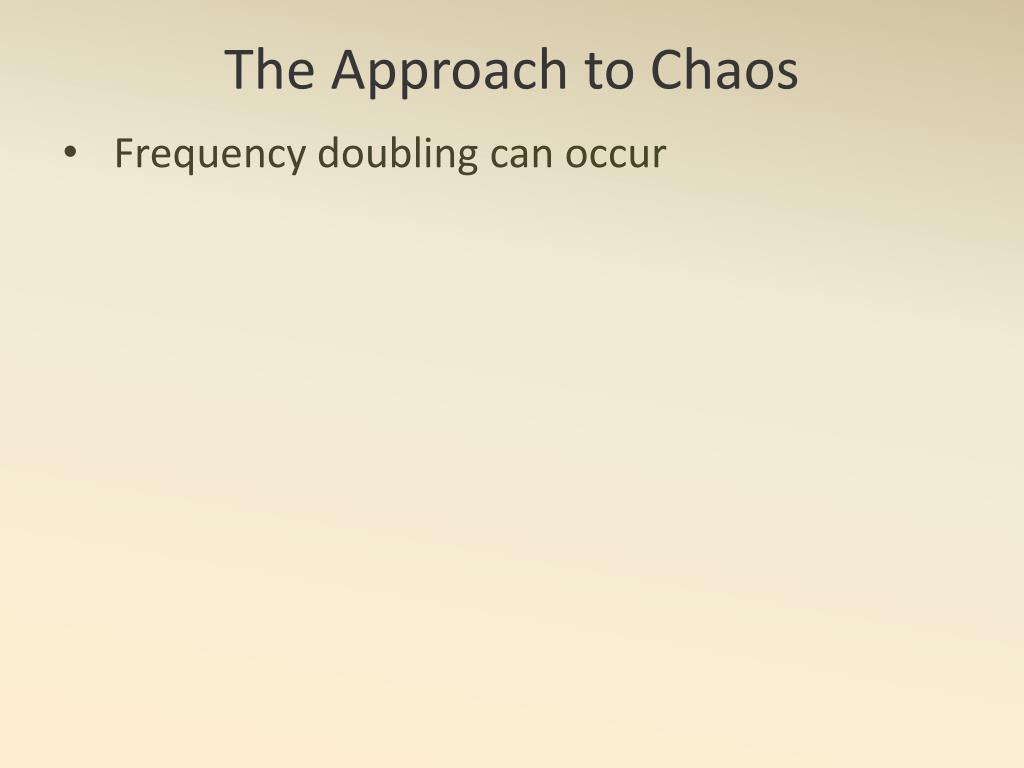 The Approach to Chaos

• Frequency doubling can occur